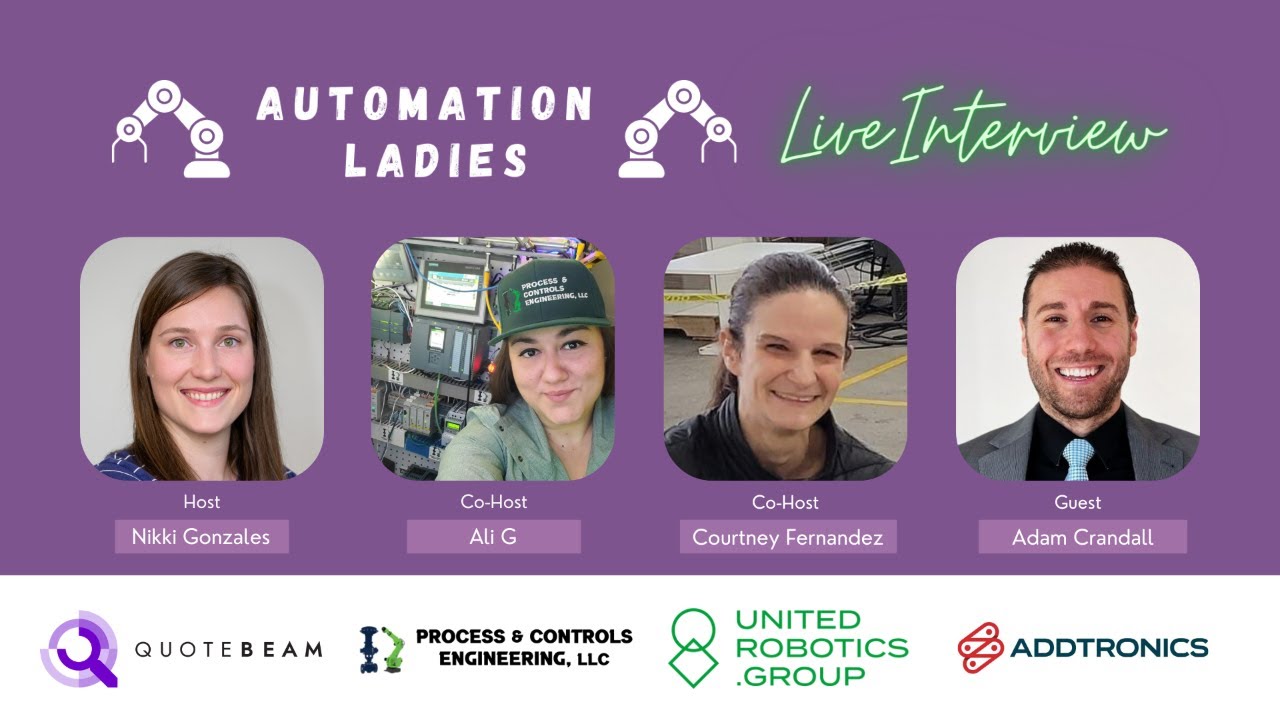 AUTOMATION LADIES

Live Interview

PROCESS & CONTROLS ENGINEERING, LLC

Host
Nikki Gonzales

Co-Host
Ali G

Co-Host
Courtney Fernandez

Guest
Adam Crandall

QUOTEBEAM

PROCESS & CONTROLS ENGINEERING, LLC

UNITED ROBOTICS .GROUP

ADDTRONICS